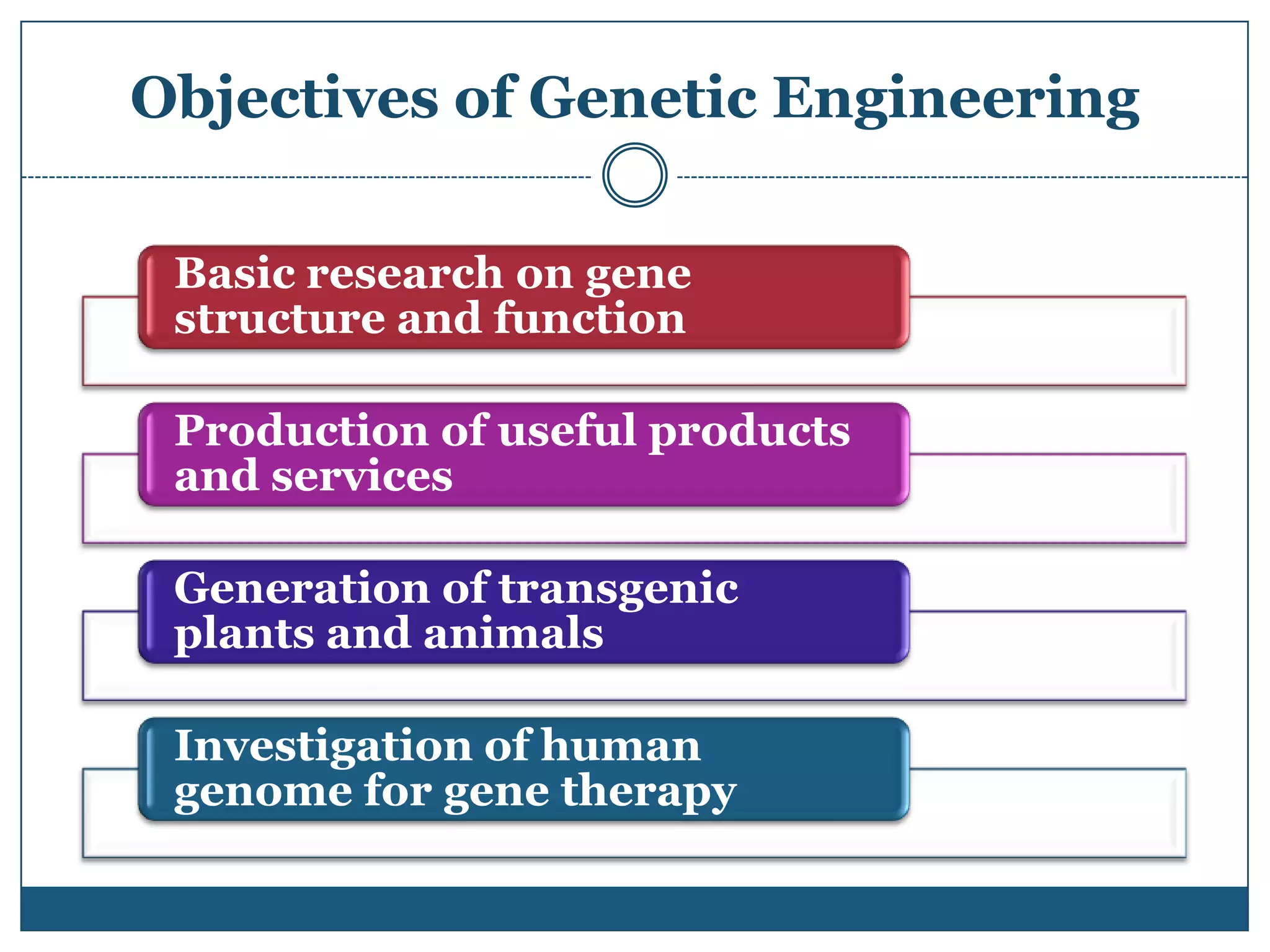 Objectives of Genetic Engineering

Basic research on gene structure and function

Production of useful products and services

Generation of transgenic plants and animals

Investigation of human genome for gene therapy